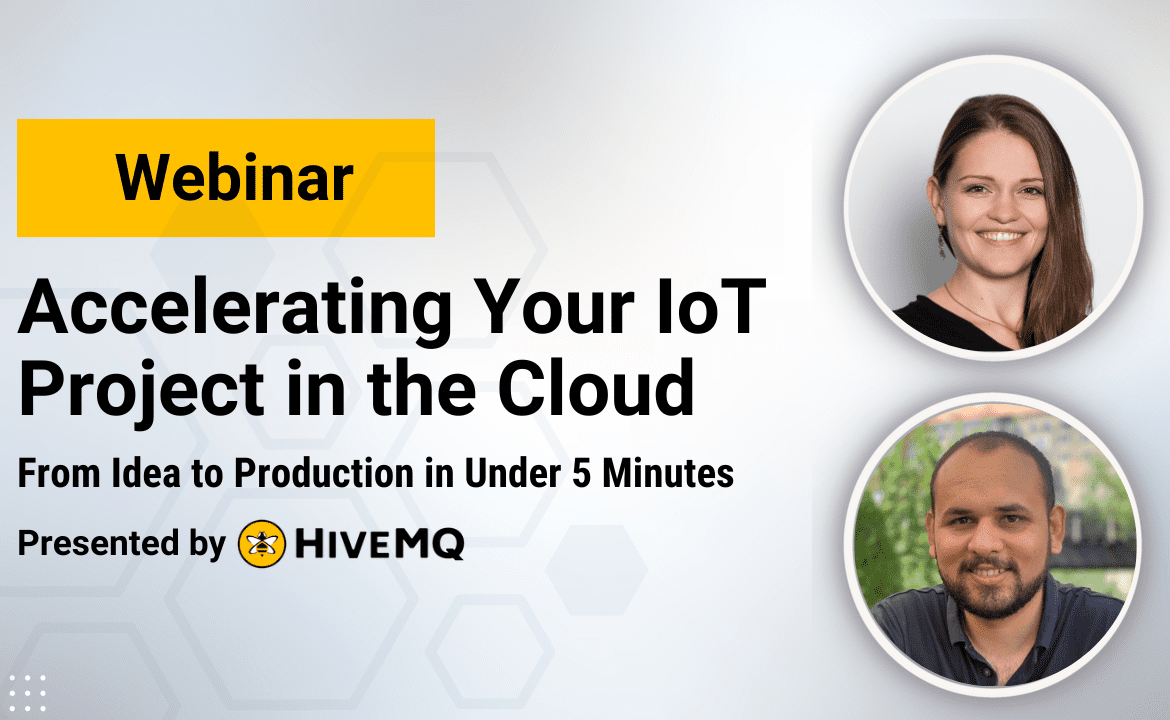 Webinar

Accelerating Your IoT Project in the Cloud

From Idea to Production in Under 5 Minutes

Presented by HIVEMQ